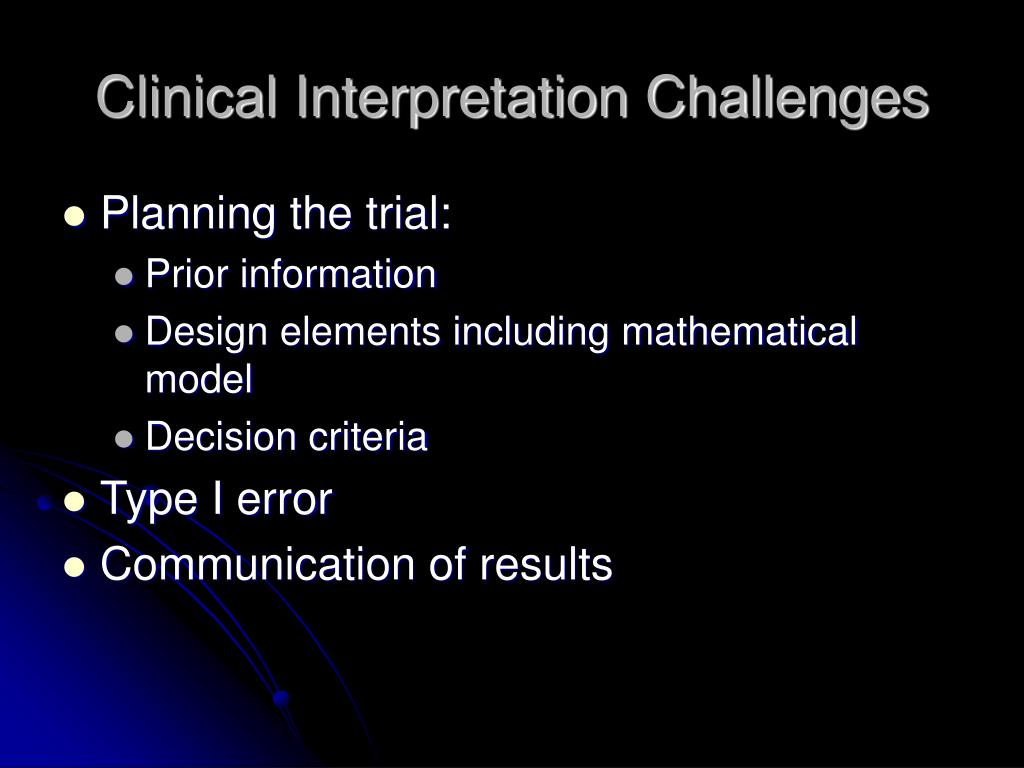 Clinical Interpretation Challenges

- Planning the trial:
  - Prior information
  - Design elements including mathematical model
  - Decision criteria
- Type I error
- Communication of results